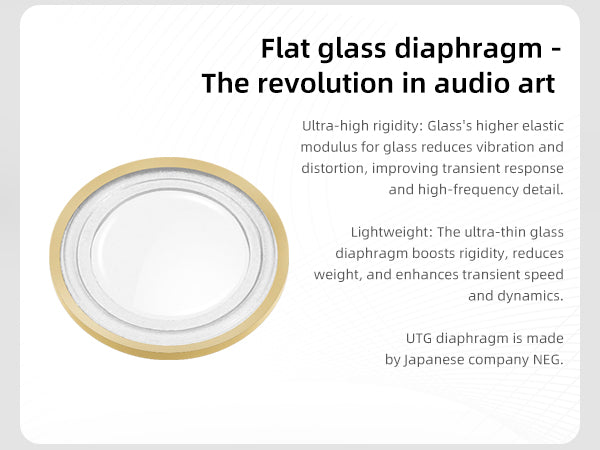 Flat glass diaphragm -
The revolution in audio art

Ultra-high rigidity: Glass's higher elastic modulus for glass reduces vibration and distortion, improving transient response and high-frequency detail.

Lightweight: The ultra-thin glass diaphragm boosts rigidity, reduces weight, and enhances transient speed and dynamics.

UTG diaphragm is made by Japanese company NEG.